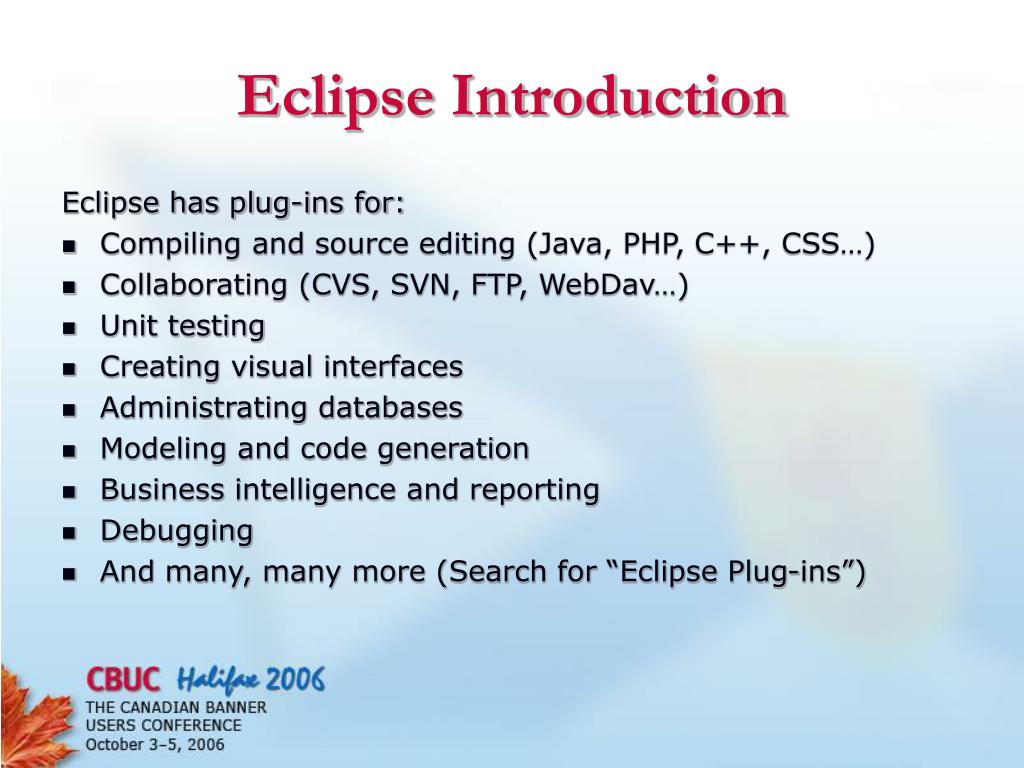 Eclipse Introduction

Eclipse has plug-ins for:

- Compiling and source editing (Java, PHP, C++, CSS…)
- Collaborating (CVS, SVN, FTP, WebDav…)
- Unit testing
- Creating visual interfaces
- Administrating databases
- Modeling and code generation
- Business intelligence and reporting
- Debugging
- And many, many more (Search for “Eclipse Plug-ins”)

CBUC Halifax 2006
THE CANADIAN BANNER USERS CONFERENCE
October 3–5, 2006